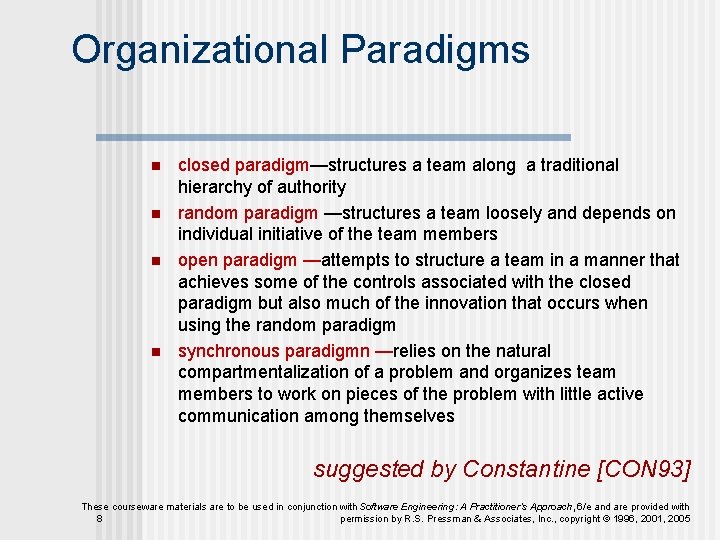 Organizational Paradigms

- closed paradigm—structures a team along a traditional hierarchy of authority
- random paradigm —structures a team loosely and depends on individual initiative of the team members
- open paradigm —attempts to structure a team in a manner that achieves some of the controls associated with the closed paradigm but also much of the innovation that occurs when using the random paradigm
- synchronous paradigmn —relies on the natural compartmentalization of a problem and organizes team members to work on pieces of the problem with little active communication among themselves

suggested by Constantine [CON93]

These courseware materials are to be used in conjunction with Software Engineering: A Practitioner's Approach, 6/e and are provided with permission by R.S. Pressman & Associates, Inc., copyright © 1996, 2001, 2005

8